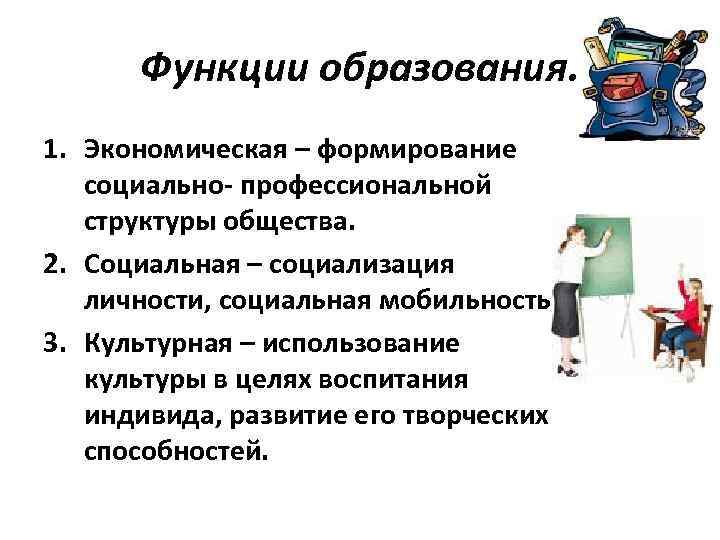 Функции образования.

1. Экономическая – формирование социально- профессиональной структуры общества.
2. Социальная – социализация личности, социальная мобильность
3. Культурная – использование культуры в целях воспитания индивида, развитие его творческих способностей.